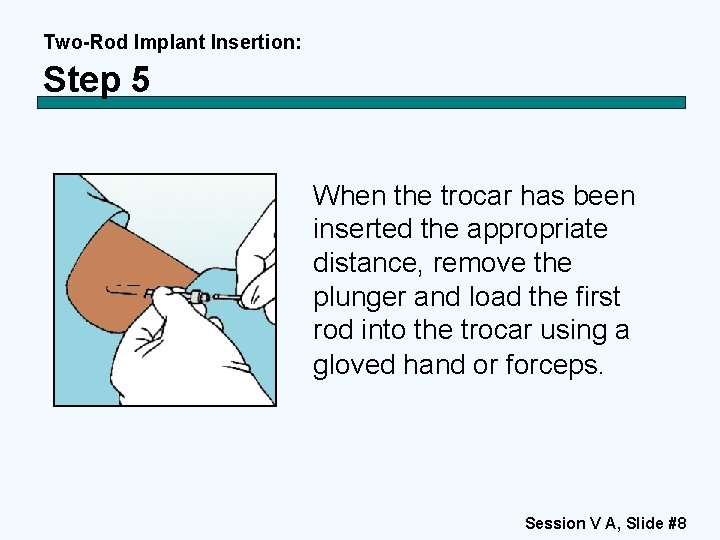 Two-Rod Implant Insertion:

Step 5

When the trocar has been inserted the appropriate distance, remove the plunger and load the first rod into the trocar using a gloved hand or forceps.

Session V A, Slide #8